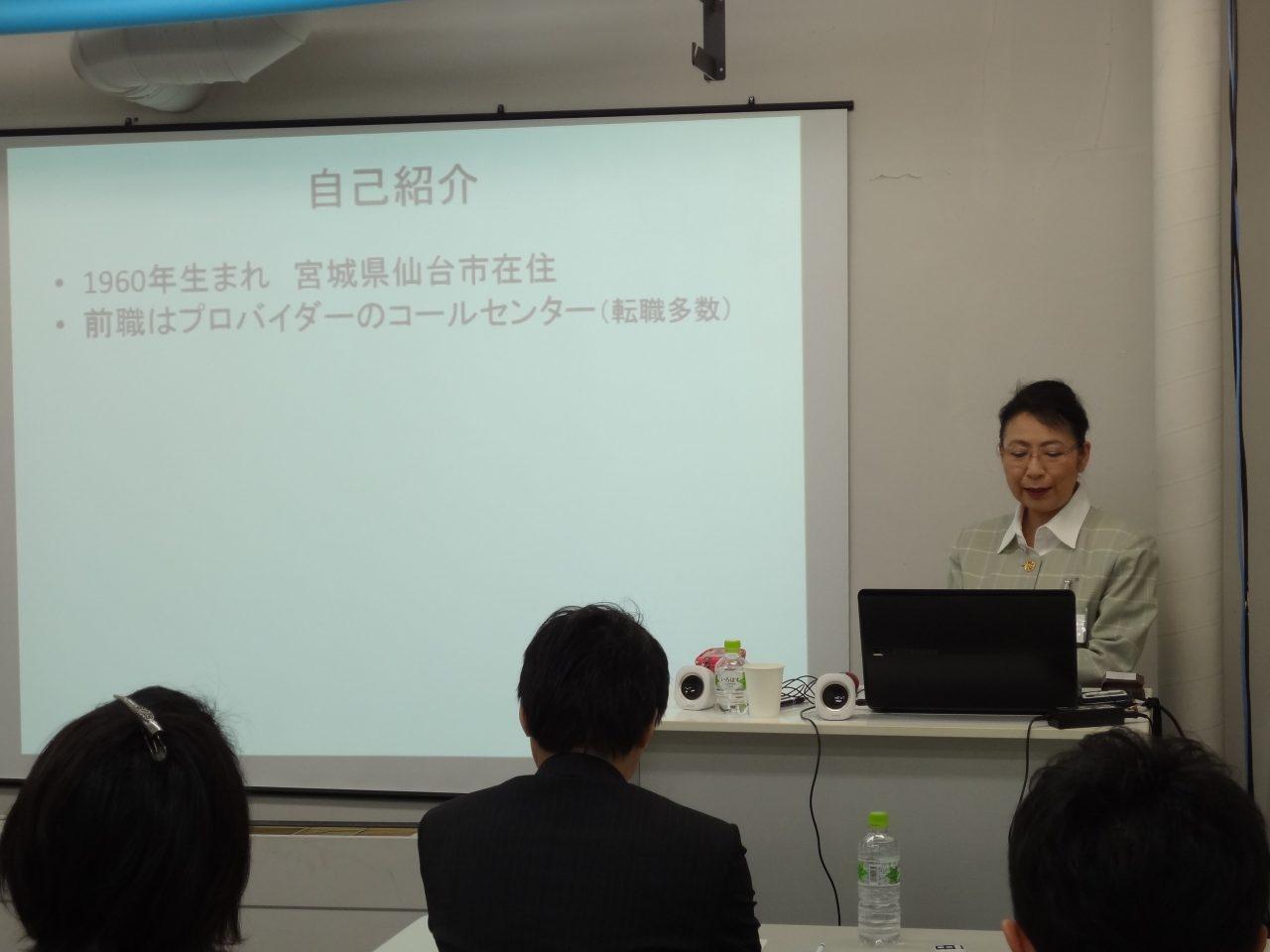 自己紹介

• 1960年生まれ　宮城県仙台市在住
• 前職はプロバイダーのコールセンター（転職多数）